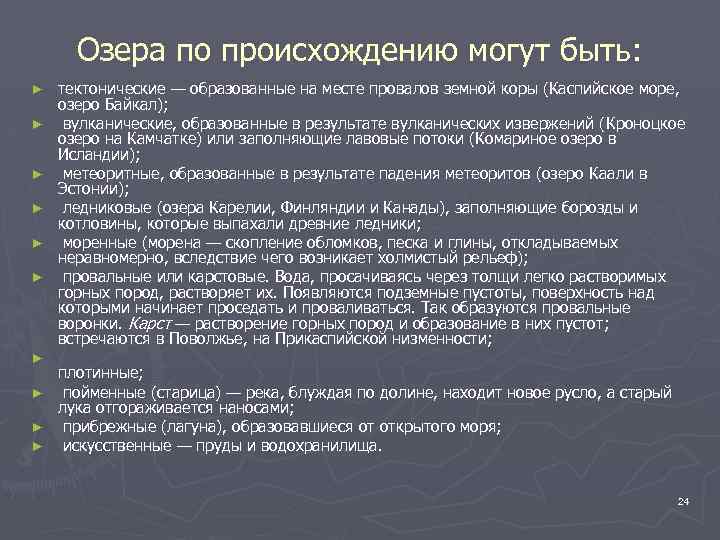 Озера по происхождению могут быть:

► тектонические — образованные на месте провалов земной коры (Каспийское море, озеро Байкал);

► вулканические, образованные в результате вулканических извержений (Кроноцкое озеро на Камчатке) или заполняющие лавовые потоки (Комариное озеро в Исландии);

► метеоритные, образованные в результате падения метеоритов (озеро Каали в Эстонии);

► ледниковые (озера Карелии, Финляндии и Канады), заполняющие борозды и котловины, которые выпахали древние ледники;

► моренные (морена — скопление обломков, песка и глины, откладываемых неравномерно, вследствие чего возникает холмистый рельеф);

► провальные или карстовые. Вода, просачиваясь через толщи легко растворимых горных пород, растворяет их. Появляются подземные пустоты, поверхность над которыми начинает проседать и проваливаться. Так образуются провальные воронки. Карст — растворение горных пород и образование в них пустот; встречаются в Поволжье, на Прикаспийской низменности;

►

плотинные;

► пойменные (старица) — река, блуждая по долине, находит новое русло, а старый лука отгораживается наносами;

► прибрежные (лагуна), образовавшиеся от открытого моря;

► искусственные — пруды и водохранилища.

24